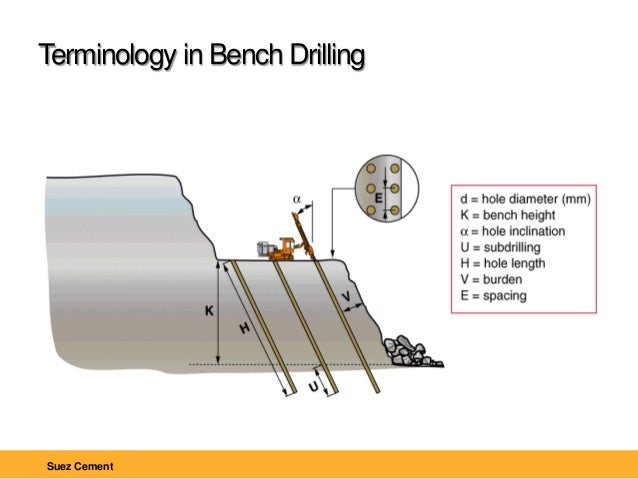 Terminology in Bench Drilling

$\alpha$

E

K

H

V

U

d = hole diameter (mm)
K = bench height
$\alpha$ = hole inclination
U = subdrilling
H = hole length
V = burden
E = spacing

Suez Cement